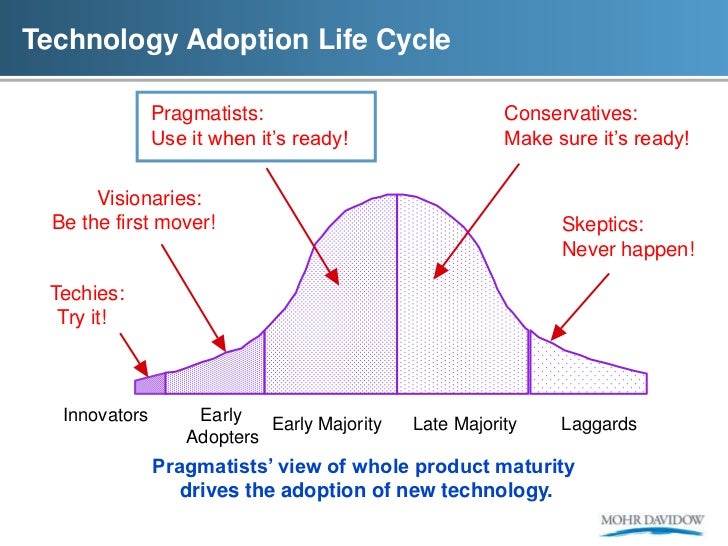 Technology Adoption Life Cycle

Pragmatists:
Use it when it's ready!

Conservatives:
Make sure it's ready!

Visionaries:
Be the first mover!

Skeptics:
Never happen!

Techies:
Try it!

Innovators

Early Adopters

Early Majority

Late Majority

Laggards

Pragmatists' view of whole product maturity drives the adoption of new technology.

MOHR DAVIDOW